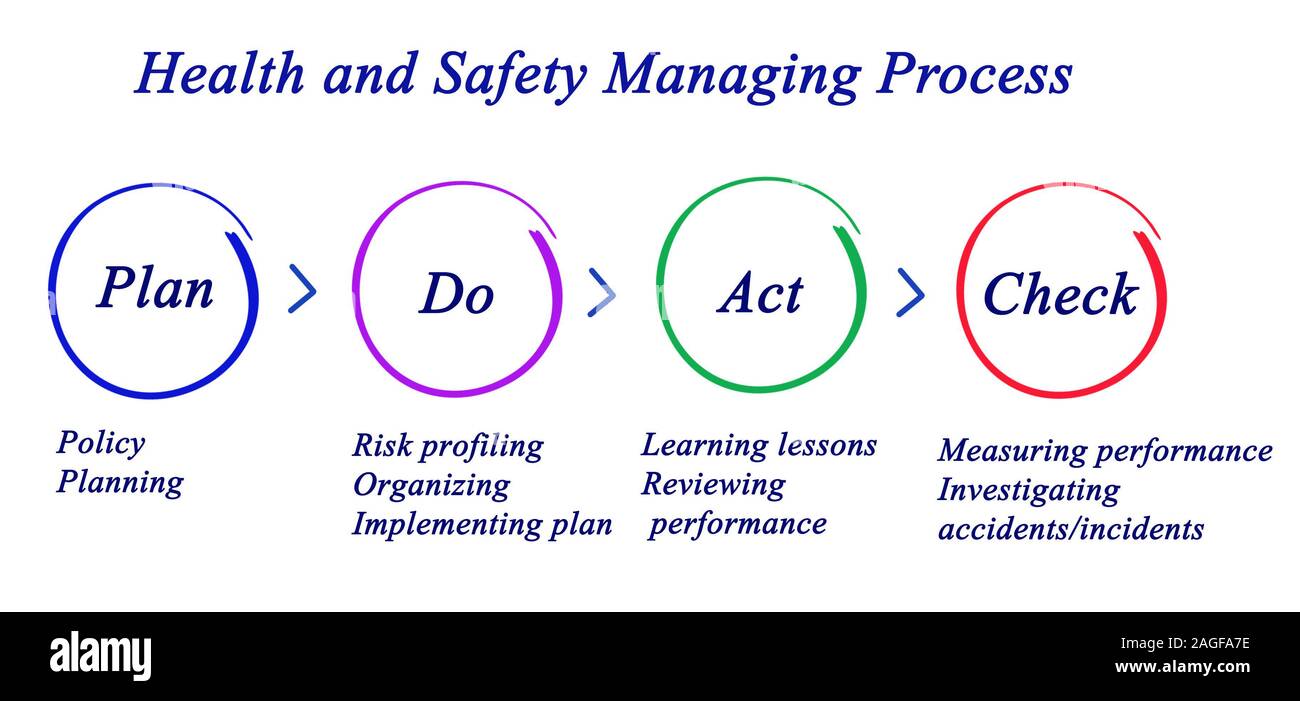 Health and Safety Managing Process

Plan

Do

Act

Check

Policy
Planning

Risk profiling
Organizing
Implementing plan

Learning lessons
Reviewing performance

Measuring performance
Investigating accidents/incidents

alamy

Image ID: 2AGFA7E
www.alamy.com